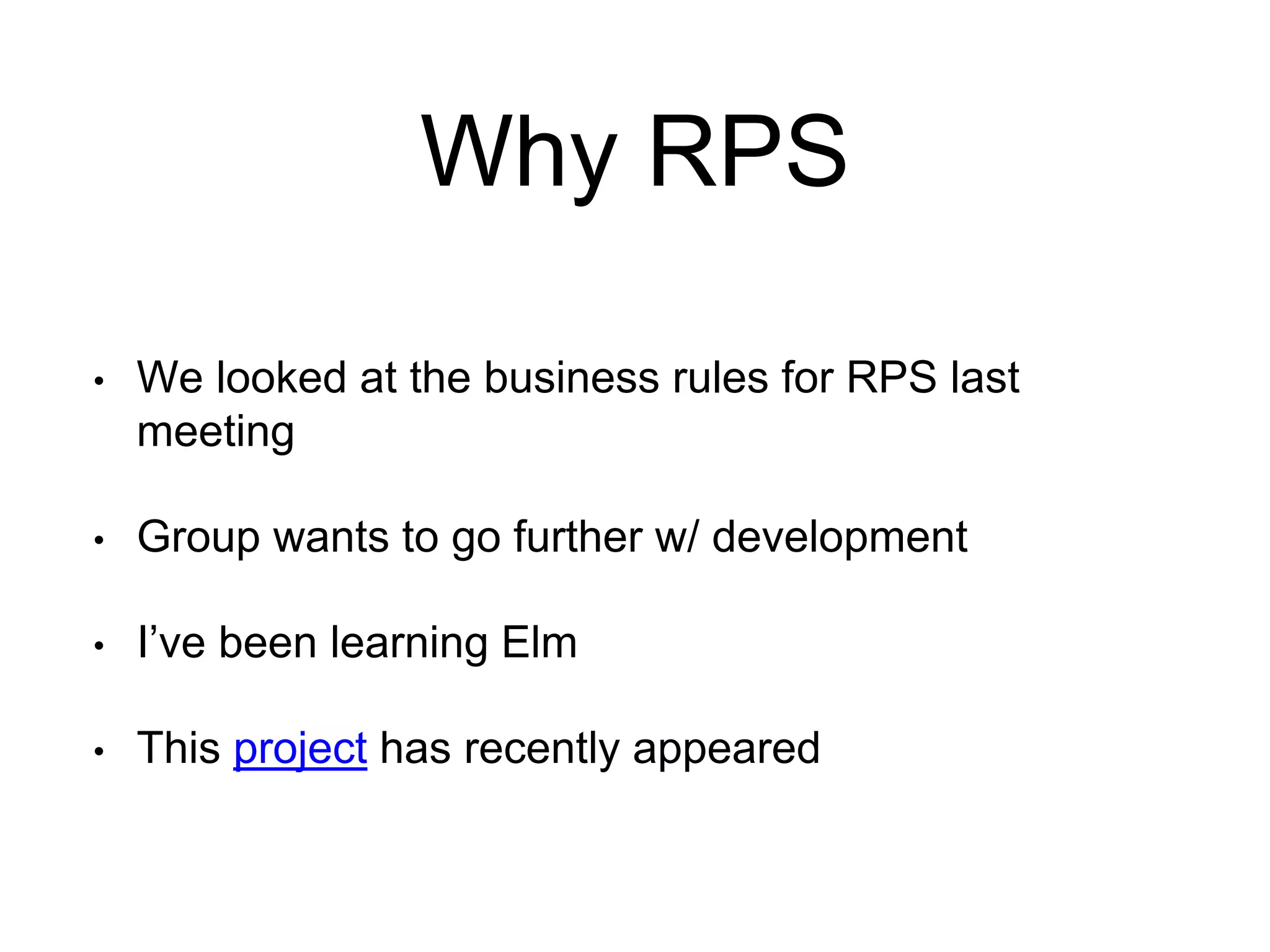 Why RPS

• We looked at the business rules for RPS last meeting

• Group wants to go further w/ development

• I’ve been learning Elm

• This project has recently appeared